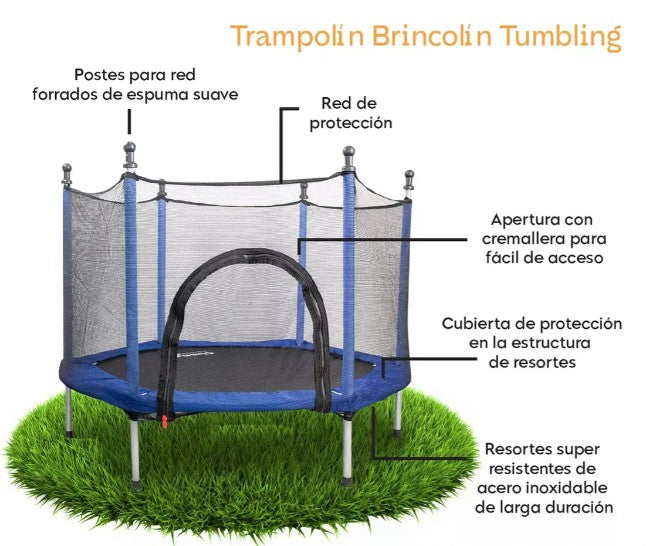 Trampolín Brincolín Tumbling

Postes para red forrados de espuma suave

Red de protección

Apertura con cremallera para fácil de acceso

Cubierta de protección en la estructura de resortes

Resortes super resistentes de acero inoxidable de larga duración